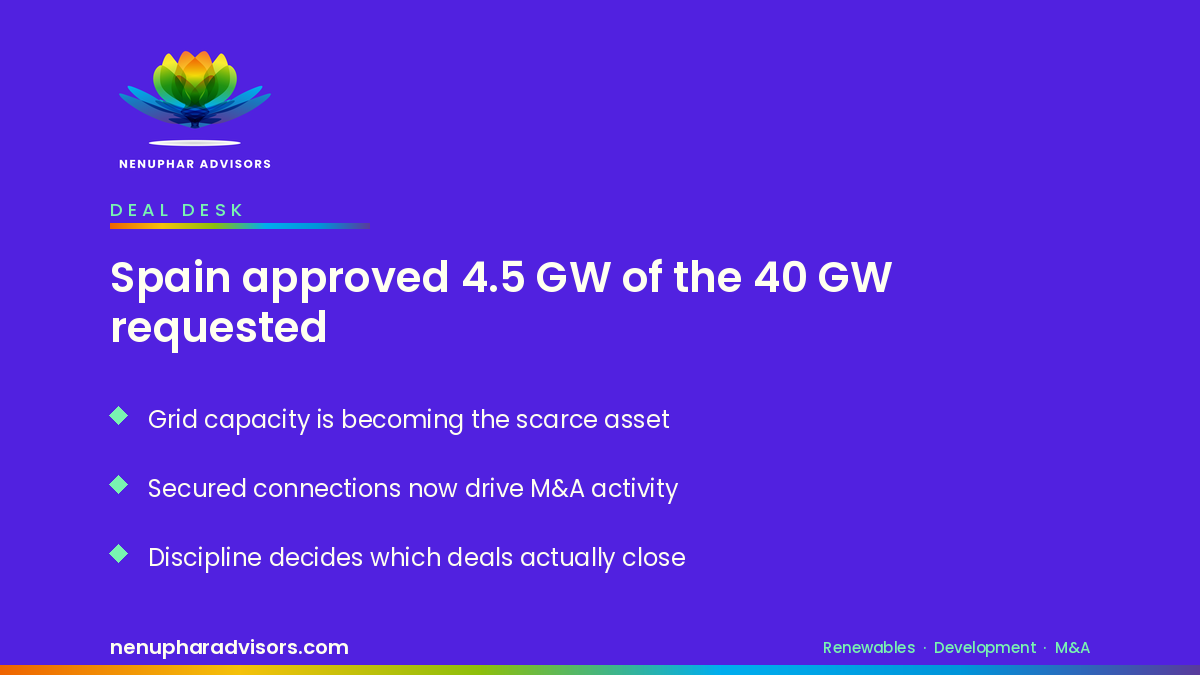 NENUPHAR ADVISORS

DEAL DESK

Spain approved 4.5 GW of the 40 GW requested

Grid capacity is becoming the scarce asset

Secured connections now drive M&A activity

Discipline decides which deals actually close

nenupharadvisors.com

Renewables · Development · M&A